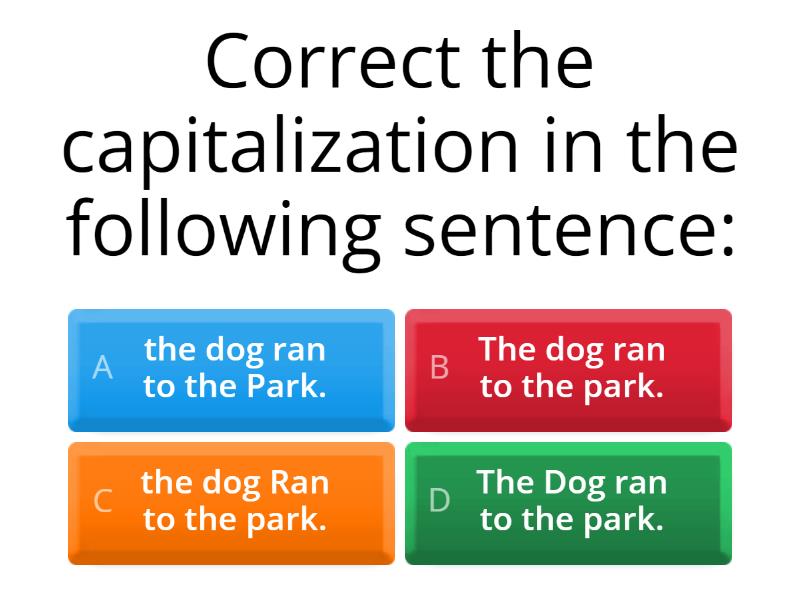 Correct the capitalization in the following sentence:

A the dog ran to the Park.

B The dog ran to the park.

C the dog Ran to the park.

D The Dog ran to the park.